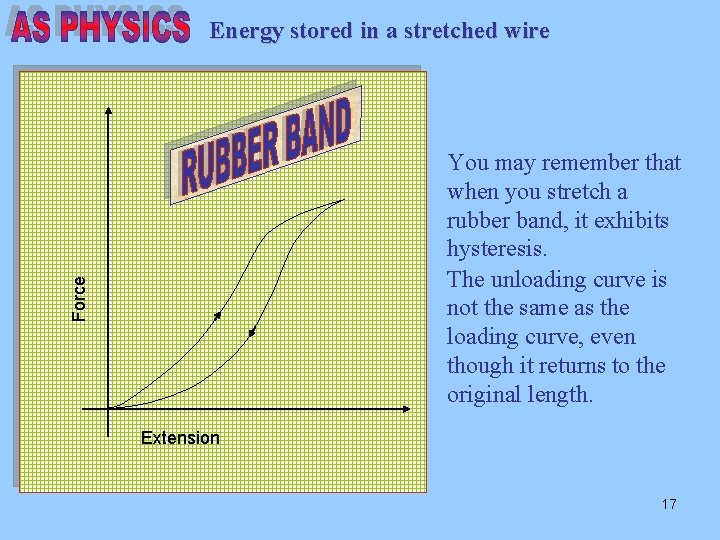 AS PHYSICS Energy stored in a stretched wire

RUBBER BAND

Force

Extension

You may remember that when you stretch a rubber band, it exhibits hysteresis.
The unloading curve is not the same as the loading curve, even though it returns to the original length.

17